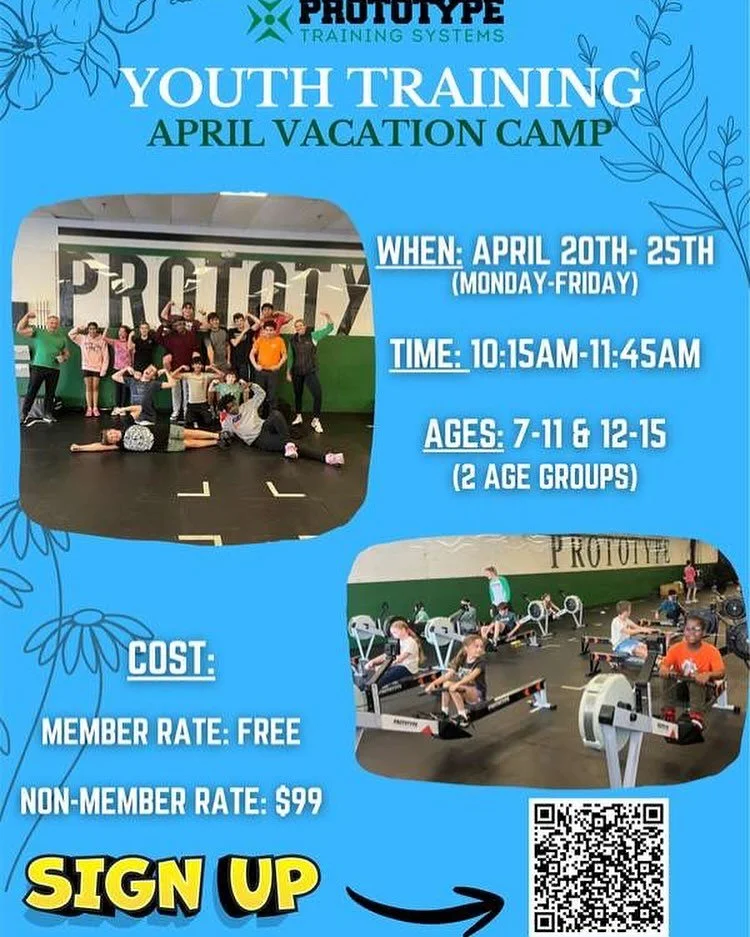 PROTOTYPE
TRAINING SYSTEMS

YOUTH TRAINING
APRIL VACATION CAMP

PROTOTY

WHEN: APRIL 20TH- 25TH
(MONDAY-FRIDAY)

TIME: 10:15AM-11:45AM

AGES: 7-11 & 12-15
(2 AGE GROUPS)

PROTOTYPE

COST:

MEMBER RATE: FREE

NON-MEMBER RATE: $99

SIGN UP